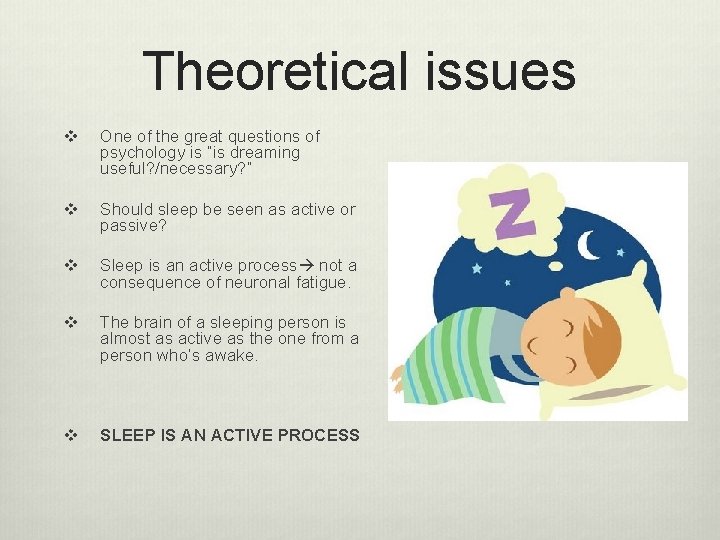 Theoretical issues

❖ One of the great questions of psychology is "is dreaming useful?/necessary?"

❖ Should sleep be seen as active or passive?

❖ Sleep is an active process→ not a consequence of neuronal fatigue.

❖ The brain of a sleeping person is almost as active as the one from a person who's awake.

❖ SLEEP IS AN ACTIVE PROCESS

Z